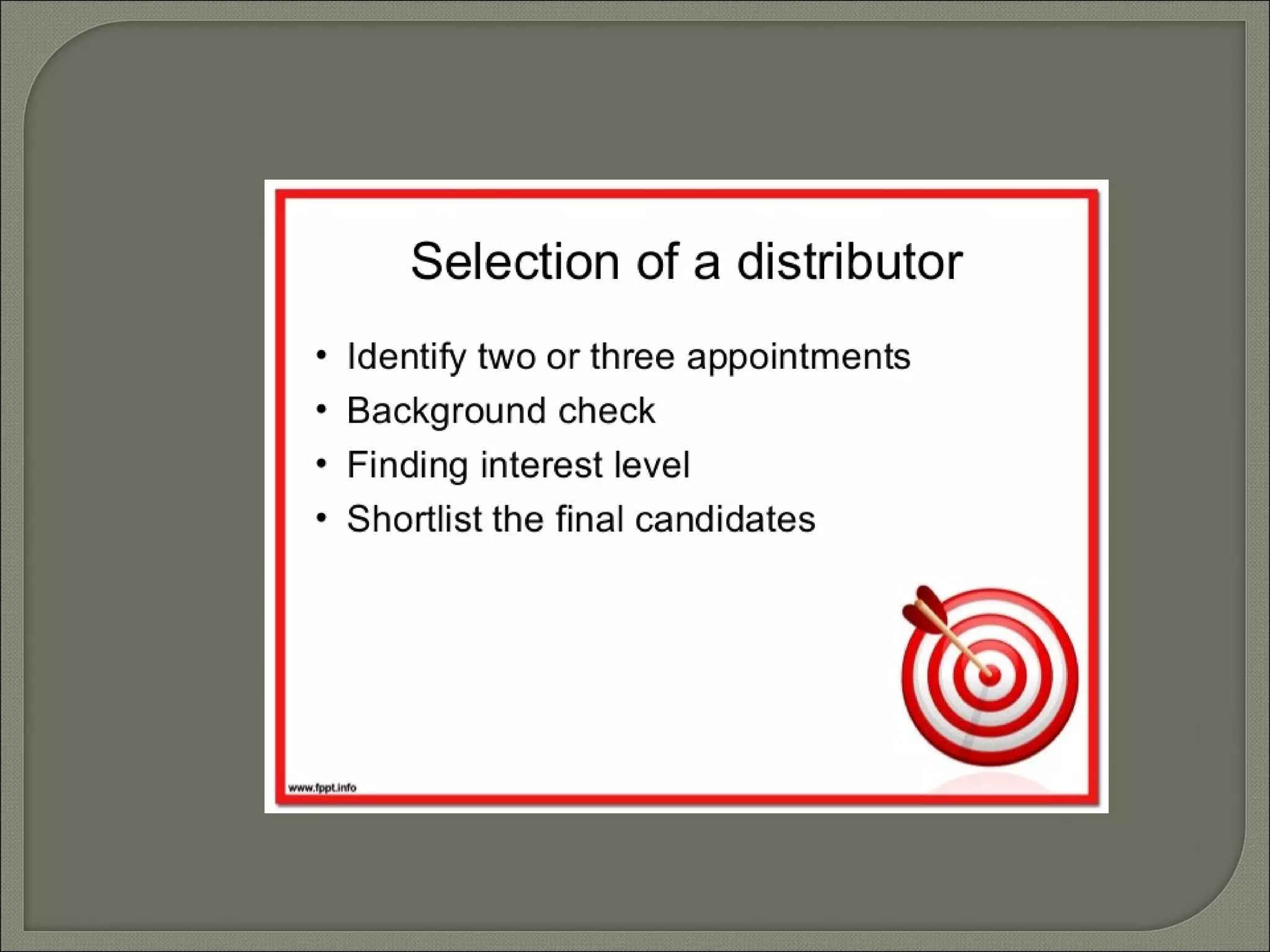 Selection of a distributor

• Identify two or three appointments
• Background check
• Finding interest level
• Shortlist the final candidates

www.fppt.info